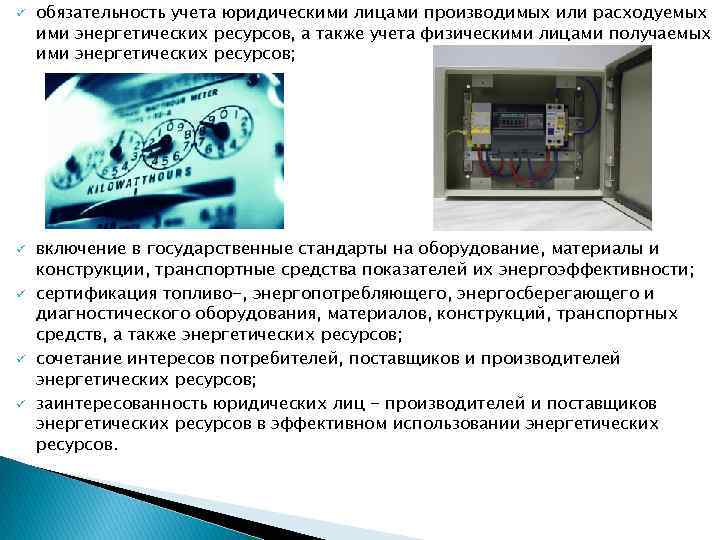 ✓ обязательность учета юридическими лицами производимых или расходуемых ими энергетических ресурсов, а также учета физическими лицами получаемых ими энергетических ресурсов;

WATTHOUR METER

KILOWATTHOURS

✓ включение в государственные стандарты на оборудование, материалы и конструкции, транспортные средства показателей их энергоэффективности;

✓ сертификация топливо-, энергопотребляющего, энергосберегающего и диагностического оборудования, материалов, конструкций, транспортных средств, а также энергетических ресурсов;

✓ сочетание интересов потребителей, поставщиков и производителей энергетических ресурсов;

✓ заинтересованность юридических лиц - производителей и поставщиков энергетических ресурсов в эффективном использовании энергетических ресурсов.